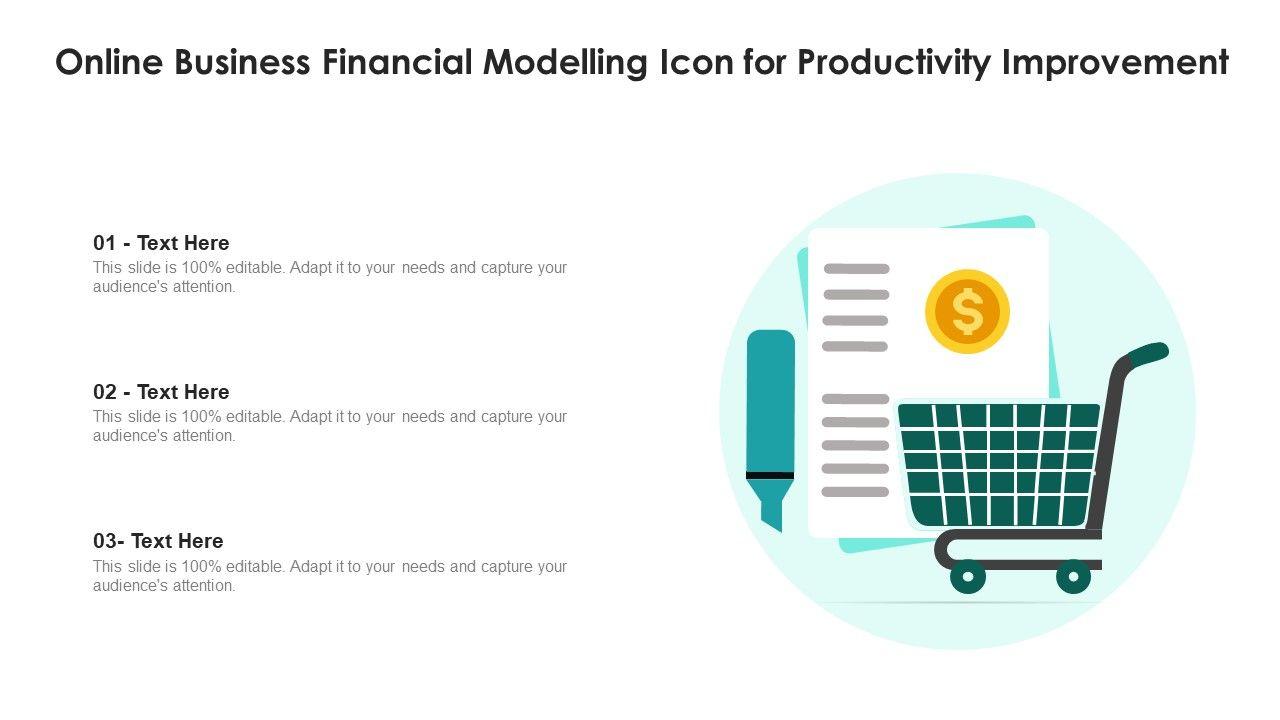 Online Business Financial Modelling Icon for Productivity Improvement

01 - Text Here
This slide is 100% editable. Adapt it to your needs and capture your audience's attention.

02 - Text Here
This slide is 100% editable. Adapt it to your needs and capture your audience's attention.

03- Text Here
This slide is 100% editable. Adapt it to your needs and capture your audience's attention.

$